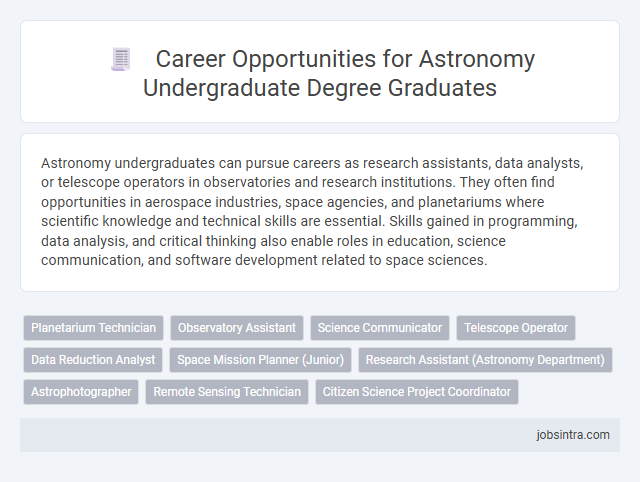 Career Opportunities for Astronomy Undergraduate Degree Graduates

Astronomy undergraduates can pursue careers as research assistants, data analysts, or telescope operators in observatories and research institutions. They often find opportunities in aerospace industries, space agencies, and planetariums where scientific knowledge and technical skills are essential. Skills gained in programming, data analysis, and critical thinking also enable roles in education, science communication, and software development related to space sciences.

Planetarium Technician
Observatory Assistant
Science Communicator
Telescope Operator
Data Reduction Analyst
Space Mission Planner (Junior)
Research Assistant (Astronomy Department)
Astrophotographer
Remote Sensing Technician
Citizen Science Project Coordinator

jobsintra.com